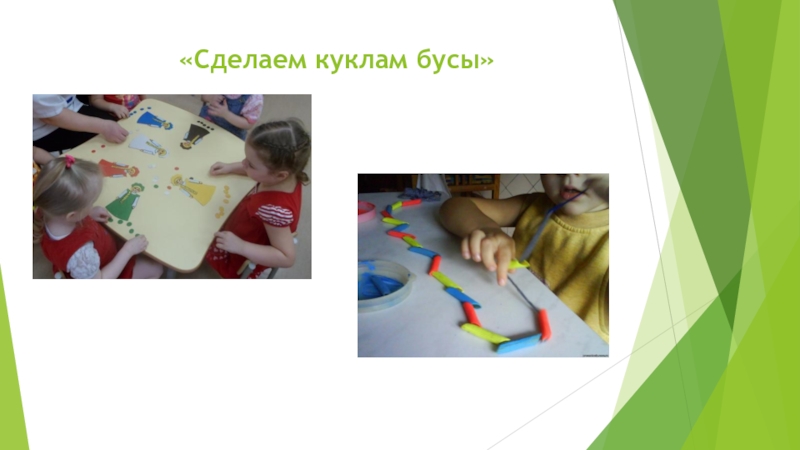 «Сделаем куклам бусы»